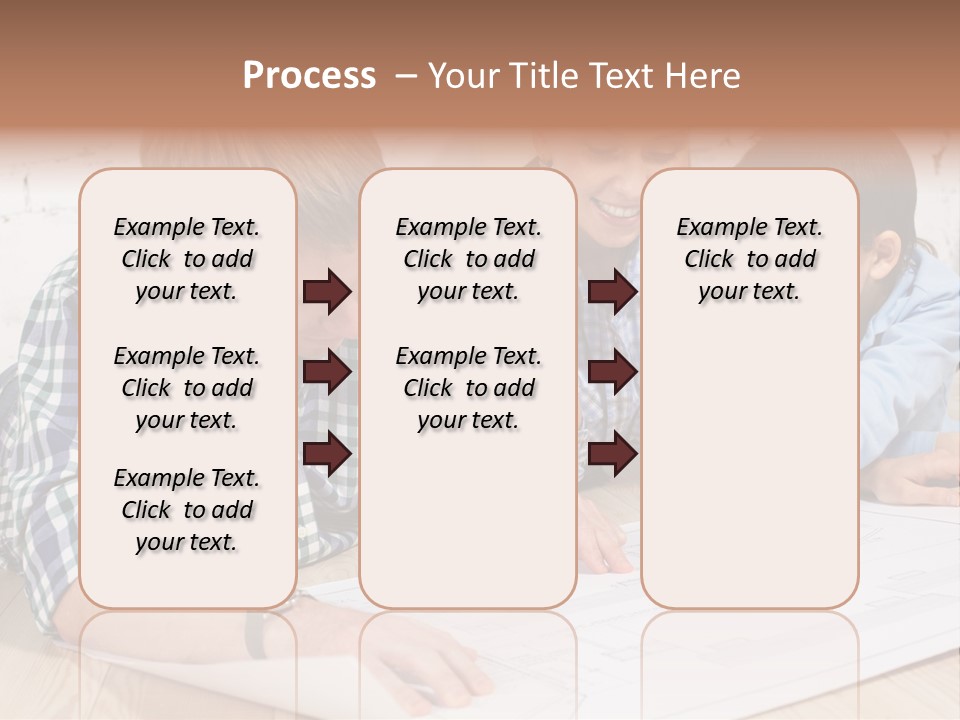 Process – Your Title Text Here

Example Text. Click to add your text.

Example Text. Click to add your text.

Example Text. Click to add your text.

Example Text. Click to add your text.

Example Text. Click to add your text.

Example Text. Click to add your text.